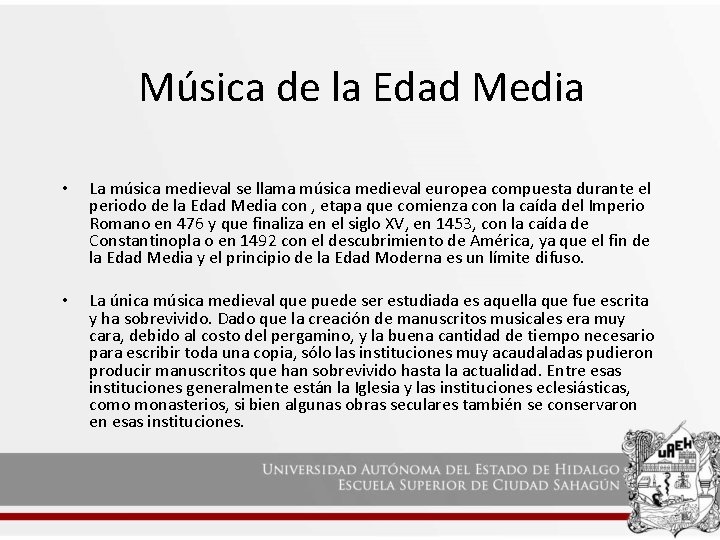 Música de la Edad Media

• La música medieval se llama música medieval europea compuesta durante el periodo de la Edad Media con , etapa que comienza con la caída del Imperio Romano en 476 y que finaliza en el siglo XV, en 1453, con la caída de Constantinopla o en 1492 con el descubrimiento de América, ya que el fin de la Edad Media y el principio de la Edad Moderna es un límite difuso.

• La única música medieval que puede ser estudiada es aquella que fue escrita y ha sobrevivido. Dado que la creación de manuscritos musicales era muy cara, debido al costo del pergamino, y la buena cantidad de tiempo necesario para escribir toda una copia, sólo las instituciones muy acaudaladas pudieron producir manuscritos que han sobrevivido hasta la actualidad. Entre esas instituciones generalmente están la Iglesia y las instituciones eclesiásticas, como monasterios, si bien algunas obras seculares también se conservaron en esas instituciones.

UNIVERSIDAD AUTÓNOMA DEL ESTADO DE HIDALGO
ESCUELA SUPERIOR DE CIUDAD SAHAGÚN

UAEH